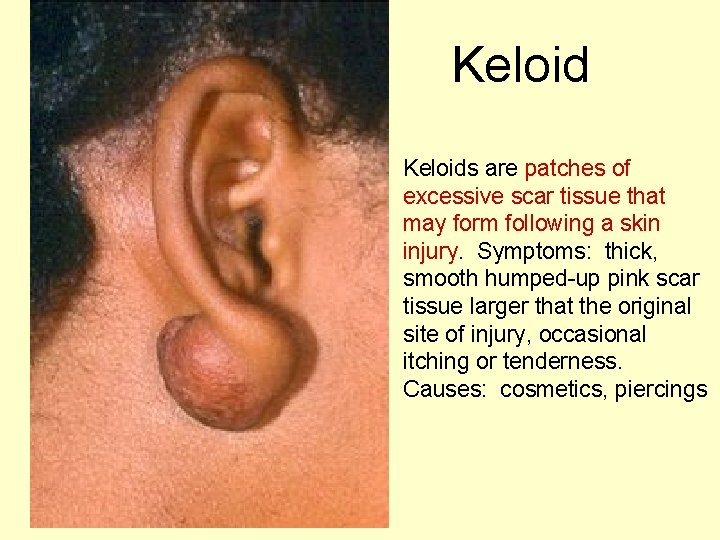 Keloid

Keloids are patches of excessive scar tissue that may form following a skin injury. Symptoms: thick, smooth humped-up pink scar tissue larger that the original site of injury, occasional itching or tenderness. Causes: cosmetics, piercings